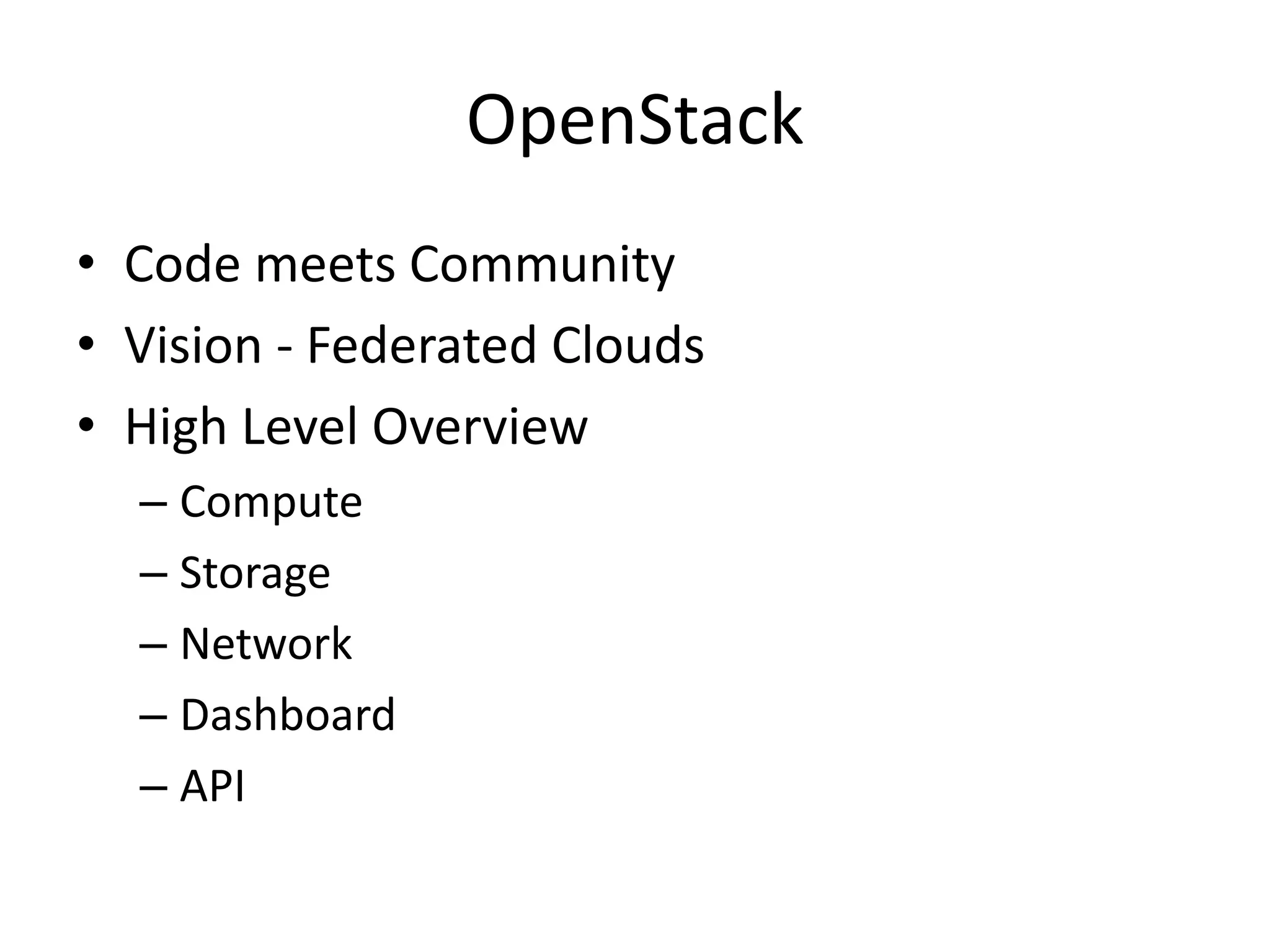 OpenStack

• Code meets Community
• Vision - Federated Clouds
• High Level Overview
  – Compute
  – Storage
  – Network
  – Dashboard
  – API